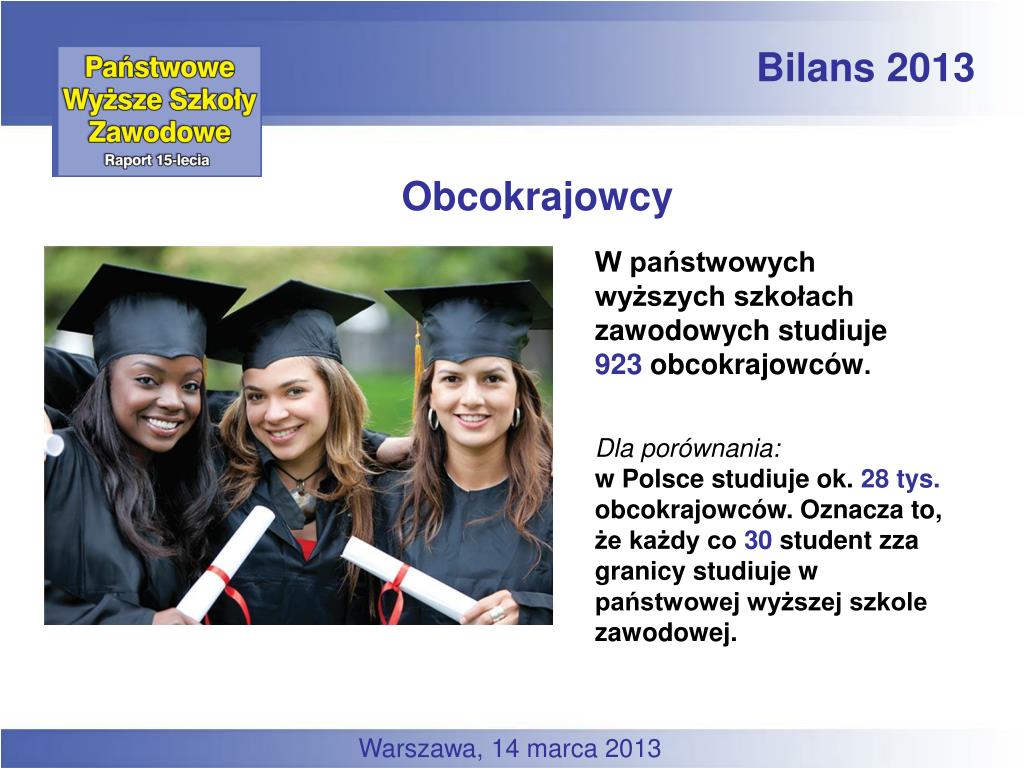 Państwowe Wyższe Szkoły Zawodowe
Raport 15-lecia

Bilans 2013

Obcokrajowcy

W państwowych wyższych szkołach zawodowych studiuje 923 obcokrajowców.

Dla porównania:
w Polsce studiuje ok. 28 tys. obcokrajowców. Oznacza to, że każdy co 30 student zza granicy studiuje w państwowej wyższej szkole zawodowej.

Warszawa, 14 marca 2013